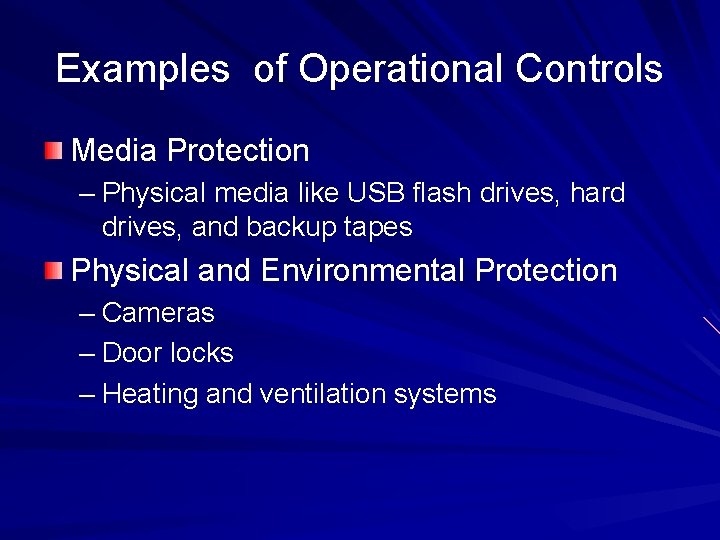 Examples of Operational Controls

Media Protection
– Physical media like USB flash drives, hard drives, and backup tapes

Physical and Environmental Protection
– Cameras
– Door locks
– Heating and ventilation systems